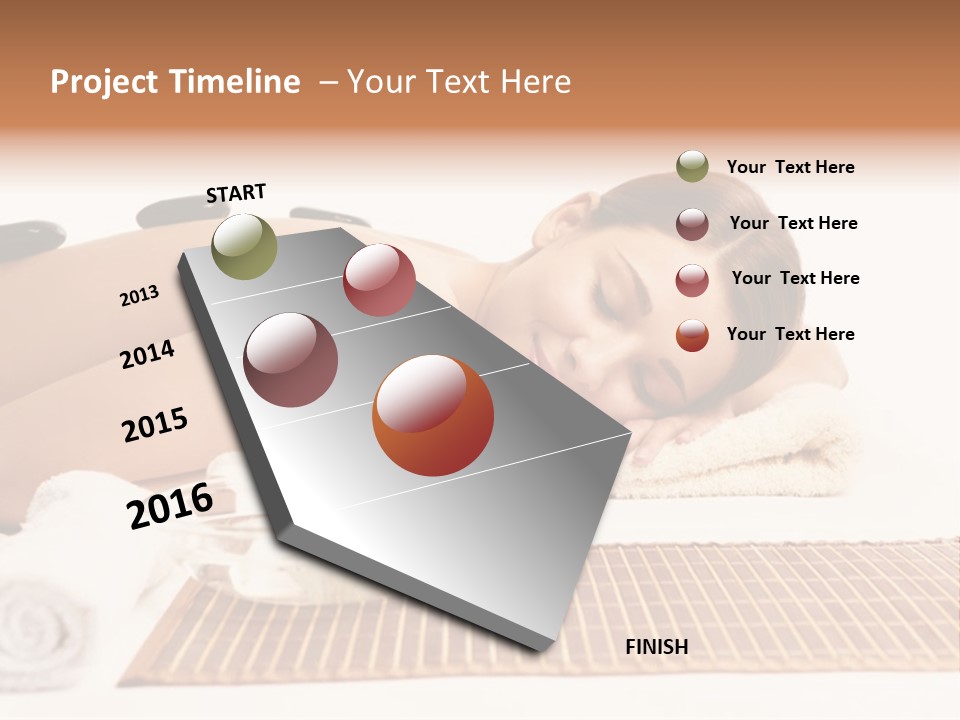 Project Timeline – Your Text Here

START

2013

2014

2015

2016

FINISH

Your Text Here

Your Text Here

Your Text Here

Your Text Here